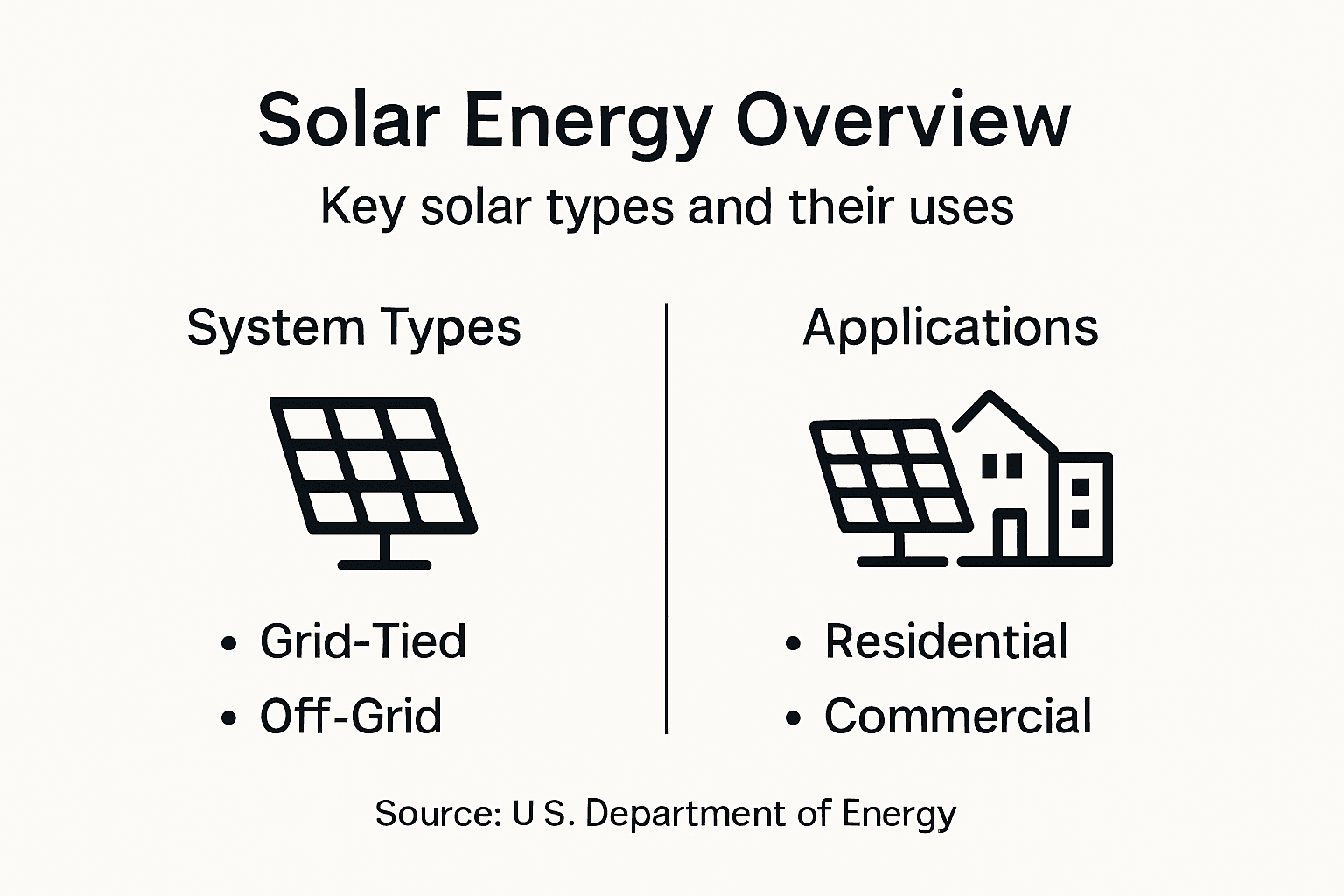 Solar Energy Overview

Key solar types and their uses

System Types

• Grid-Tied
• Off-Grid

Applications

• Residential
• Commercial

Source: U S. Department of Energy